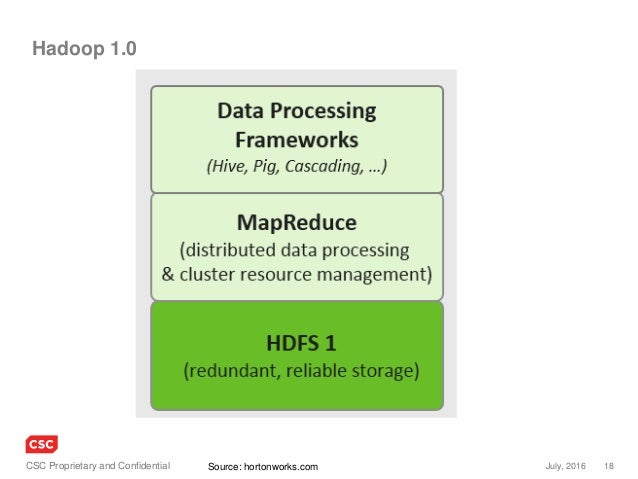 Hadoop 1.0

Data Processing Frameworks
(Hive, Pig, Cascading, …)

MapReduce
(distributed data processing & cluster resource management)

HDFS 1
(redundant, reliable storage)

CSC

CSC Proprietary and Confidential

Source: hortonworks.com

July, 2016 18